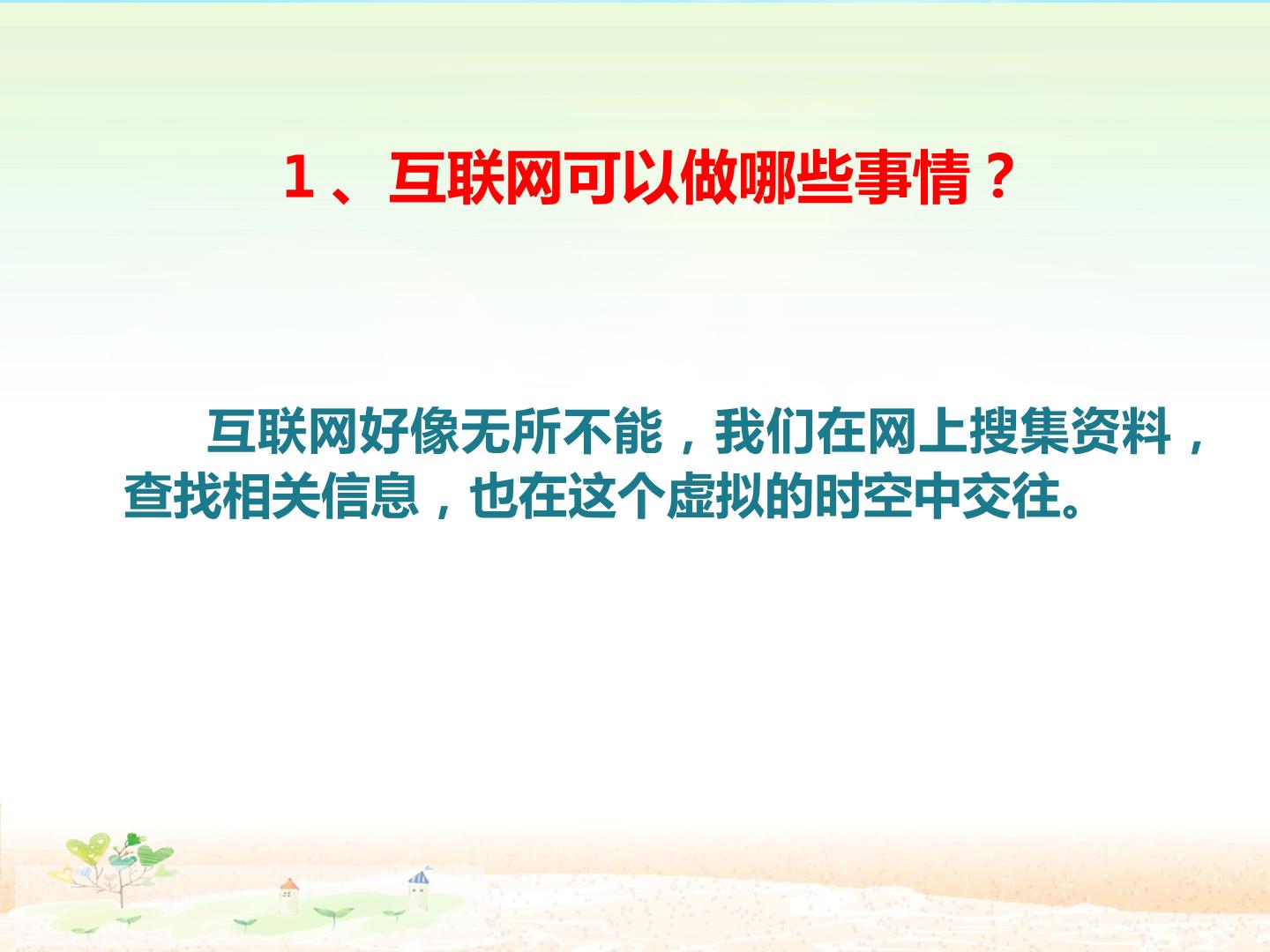 1、互联网可以做哪些事情？

互联网好像无所不能，我们在网上搜集资料，查找相关信息，也在这个虚拟的时空中交往。